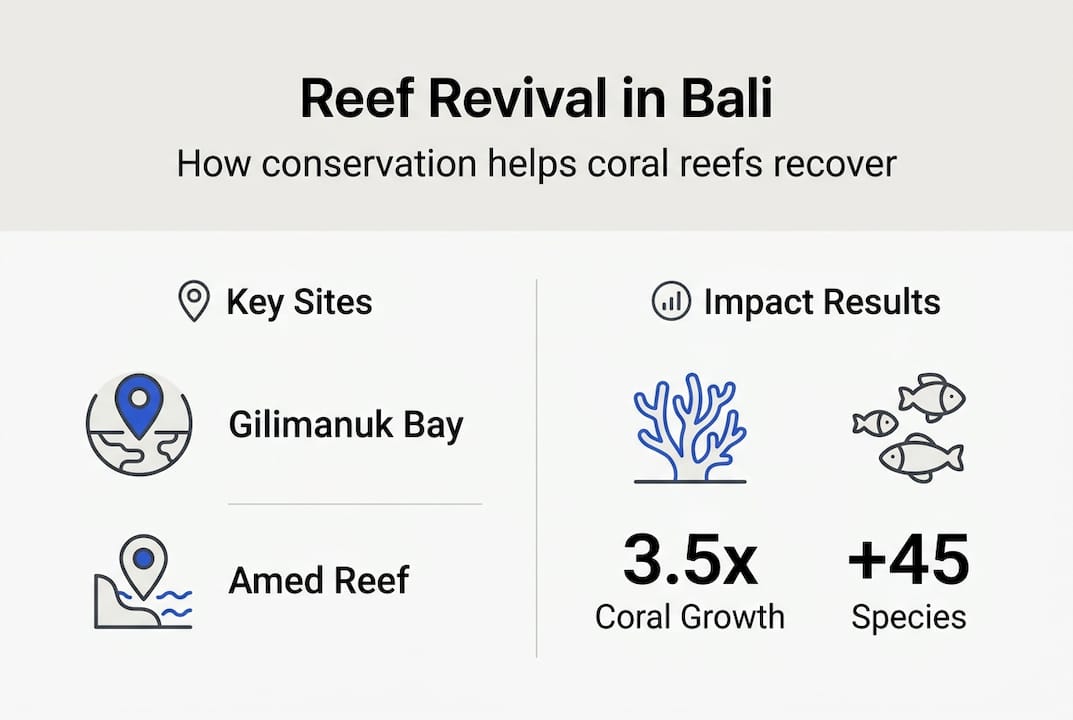 Reef Revival in Bali
How conservation helps coral reefs recover

Key Sites

Gilimanuk Bay

Amed Reef

Impact Results

3.5x
Coral Growth

+45
Species